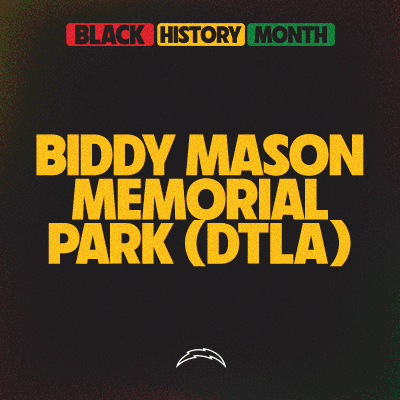 BLACK HISTORY MONTH

BIDDY MASON MEMORIAL PARK (DTLA)